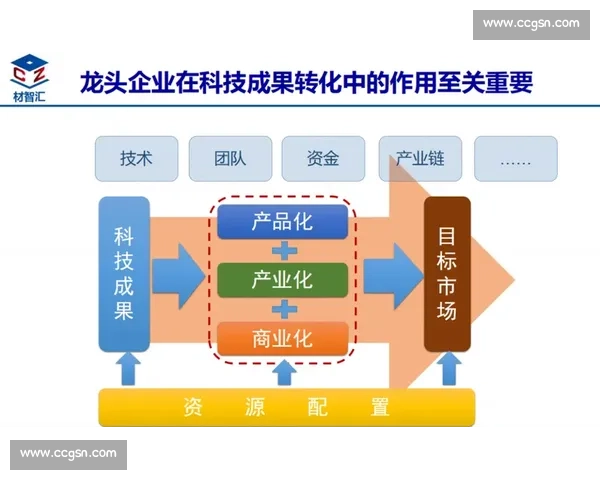 www.ccgsn.com

CZ
材智汇

龙头企业在科技成果转化中的作用至关重要

技术

团队

资金

产业链

……

科技成果

产品化

+

产业化

+

商业化

目标市场

资 源 配 置

www.ccgsn.com